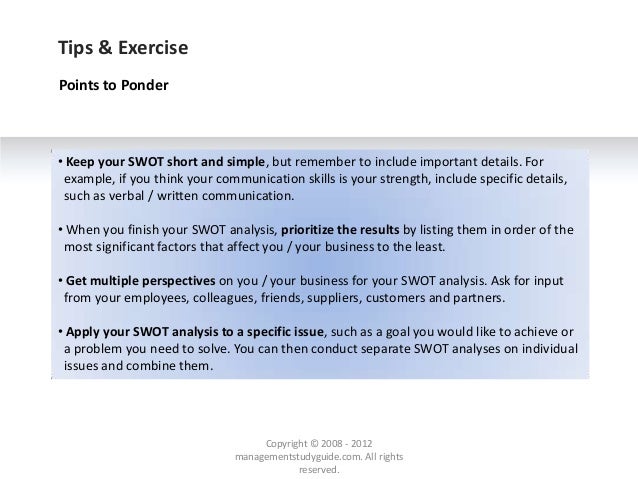 Tips & Exercise

Points to Ponder

• Keep your SWOT short and simple, but remember to include important details. For example, if you think your communication skills is your strength, include specific details, such as verbal / written communication.

• When you finish your SWOT analysis, prioritize the results by listing them in order of the most significant factors that affect you / your business to the least.

• Get multiple perspectives on you / your business for your SWOT analysis. Ask for input from your employees, colleagues, friends, suppliers, customers and partners.

• Apply your SWOT analysis to a specific issue, such as a goal you would like to achieve or a problem you need to solve. You can then conduct separate SWOT analyses on individual issues and combine them.

Copyright © 2008 - 2012 managementstudyguide.com. All rights reserved.